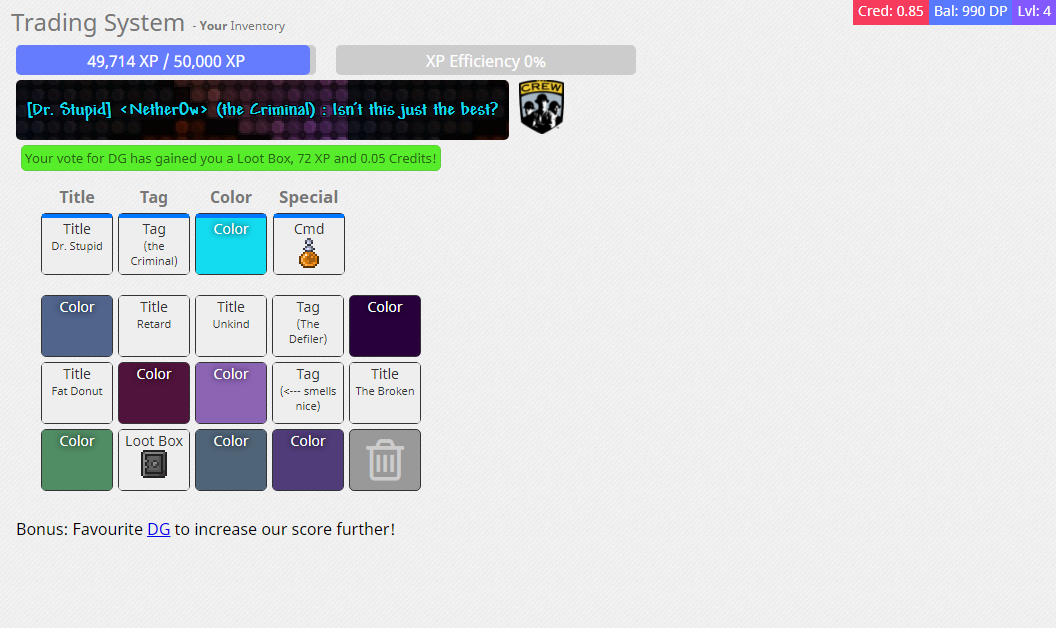 Trading System - Your Inventory

Cred: 0.85 Bal: 990 DP Lvl: 4

49,714 XP / 50,000 XP

XP Efficiency 0%

[Dr. Stupid] <NetherOw> (the Criminal) : Isn't this just the best?

CREW

Your vote for DG has gained you a Loot Box, 72 XP and 0.05 Credits!

| Title | Tag | Color | Special |
|---|---|---|---|
| Title Dr. Stupid | Tag (the Criminal) | Color | Cmd |

| | | | | |
|---|---|---|---|---|
| Color | Title Retard | Title Unkind | Tag (The Defiler) | Color |
| Title Fat Donut | Color | Color | Tag (<--- smells nice) | Title The Broken |
| Color | Loot Box | Color | Color | |

Bonus: Favourite DG to increase our score further!